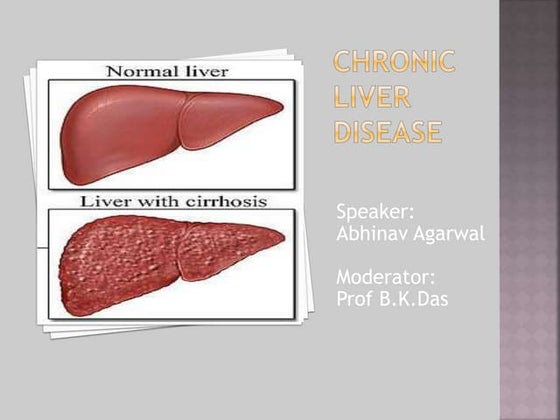 Normal liver

Liver with cirrhosis

CHRONIC LIVER DISEASE

Speaker:
Abhinav Agarwal

Moderator:
Prof B.K.Das